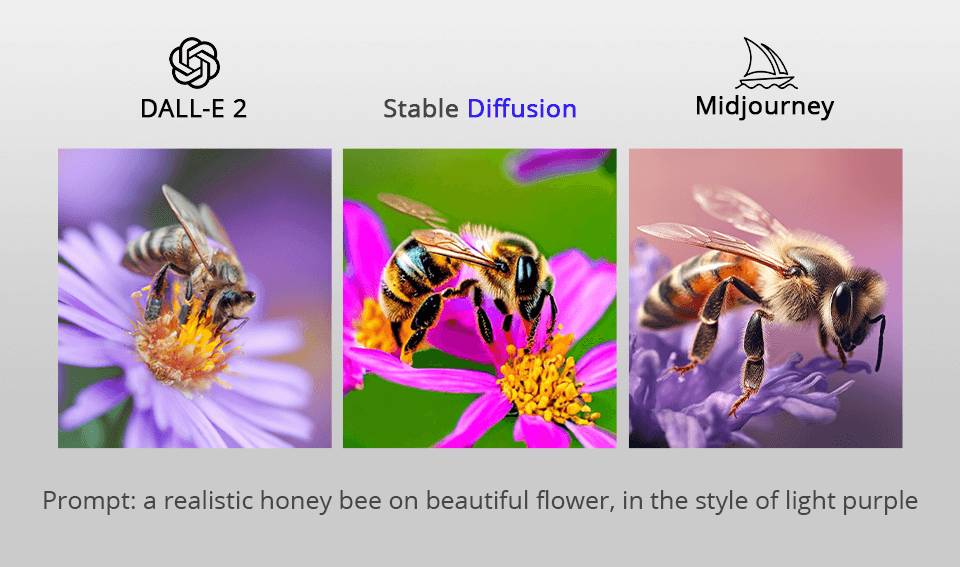 DALL-E 2

Stable Diffusion

Midjourney

Prompt: a realistic honey bee on beautiful flower, in the style of light purple